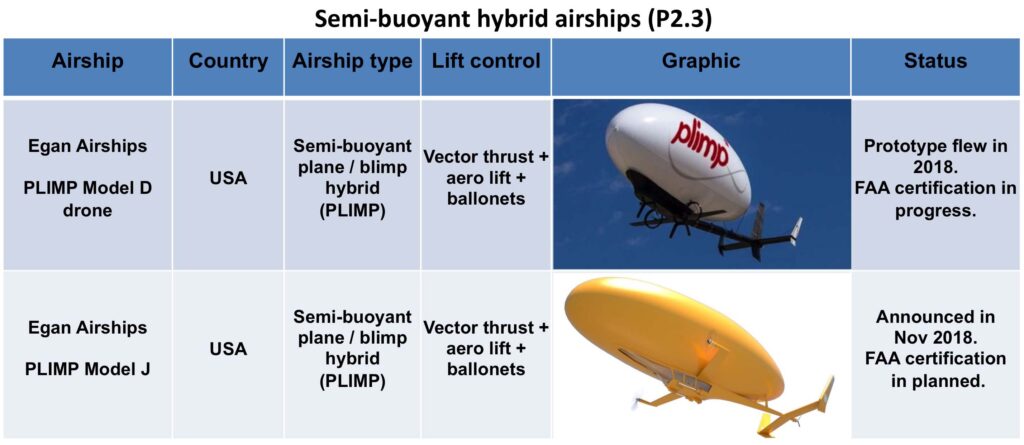 Semi-buoyant hybrid airships (P2.3)

| Airship | Country | Airship type | Lift control | Graphic | Status |
|---|---|---|---|---|---|
| Egan Airships PLIMP Model D drone | USA | Semi-buoyant plane / blimp hybrid (PLIMP) | Vector thrust + aero lift + ballonets | plimp | Prototype flew in 2018. FAA certification in progress. |
| Egan Airships PLIMP Model J | USA | Semi-buoyant plane / blimp hybrid (PLIMP) | Vector thrust + aero lift + ballonets | | Announced in Nov 2018. FAA certification in planned. |